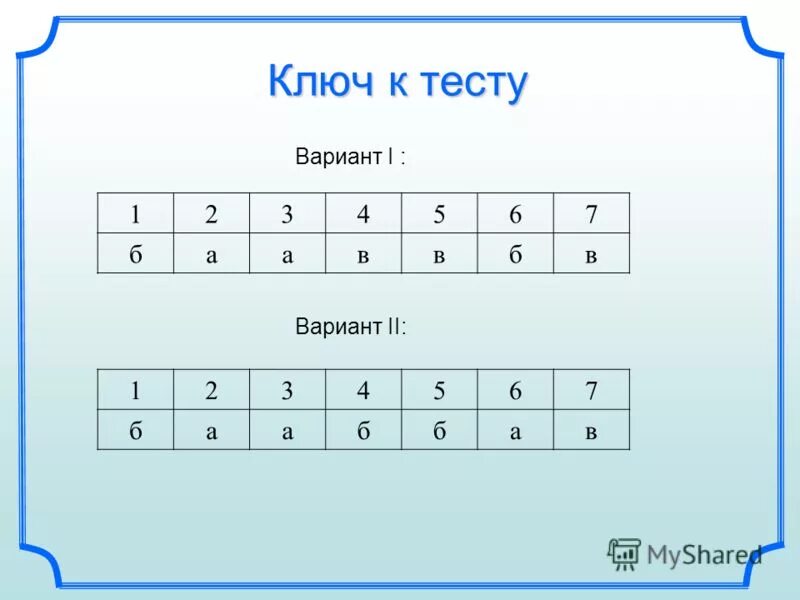 Ключ к тесту

Вариант I :

| 1 | 2 | 3 | 4 | 5 | 6 | 7 |
|---|---|---|---|---|---|---|
| б | а | а | в | в | б | в |

Вариант II:

| 1 | 2 | 3 | 4 | 5 | 6 | 7 |
|---|---|---|---|---|---|---|
| б | а | а | б | б | а | в |

MyShared